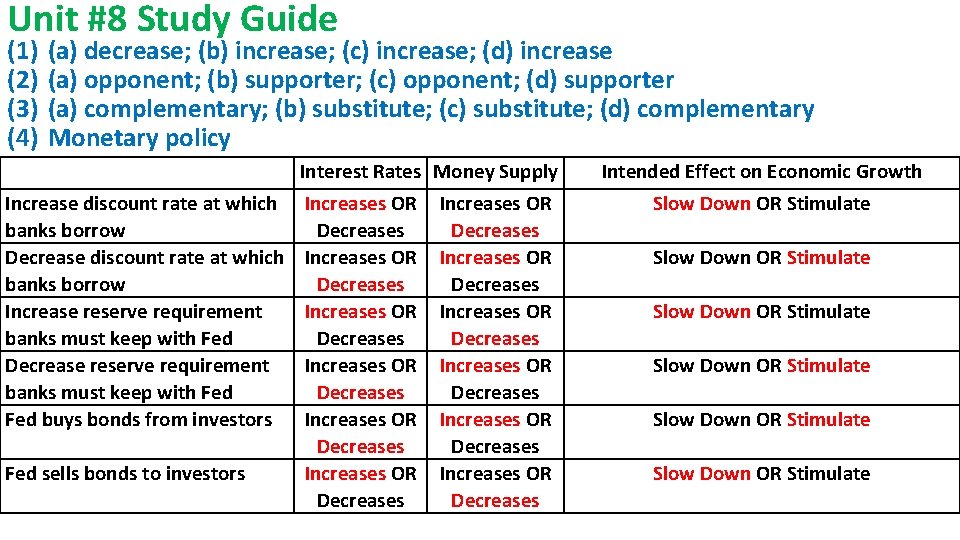 Unit #8 Study Guide

(1) (a) decrease; (b) increase; (c) increase; (d) increase

(2) (a) opponent; (b) supporter; (c) opponent; (d) supporter

(3) (a) complementary; (b) substitute; (c) substitute; (d) complementary

(4) Monetary policy

| | Interest Rates | Money Supply | Intended Effect on Economic Growth |
|---|---|---|---|
| Increase discount rate at which banks borrow | Increases OR Decreases | Increases OR Decreases | Slow Down OR Stimulate |
| Decrease discount rate at which banks borrow | Increases OR Decreases | Increases OR Decreases | Slow Down OR Stimulate |
| Increase reserve requirement banks must keep with Fed | Increases OR Decreases | Increases OR Decreases | Slow Down OR Stimulate |
| Decrease reserve requirement banks must keep with Fed | Increases OR Decreases | Increases OR Decreases | Slow Down OR Stimulate |
| Fed buys bonds from investors | Increases OR Decreases | Increases OR Decreases | Slow Down OR Stimulate |
| Fed sells bonds to investors | Increases OR Decreases | Increases OR Decreases | Slow Down OR Stimulate |